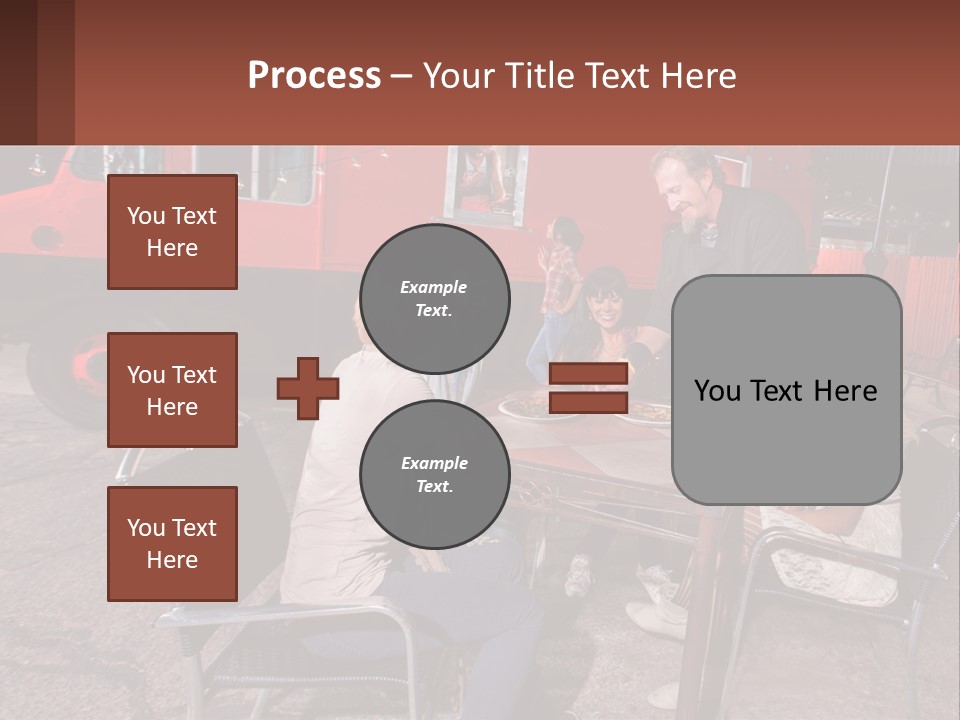 Process – Your Title Text Here

You Text Here

You Text Here

You Text Here

Example Text.

Example Text.

You Text Here